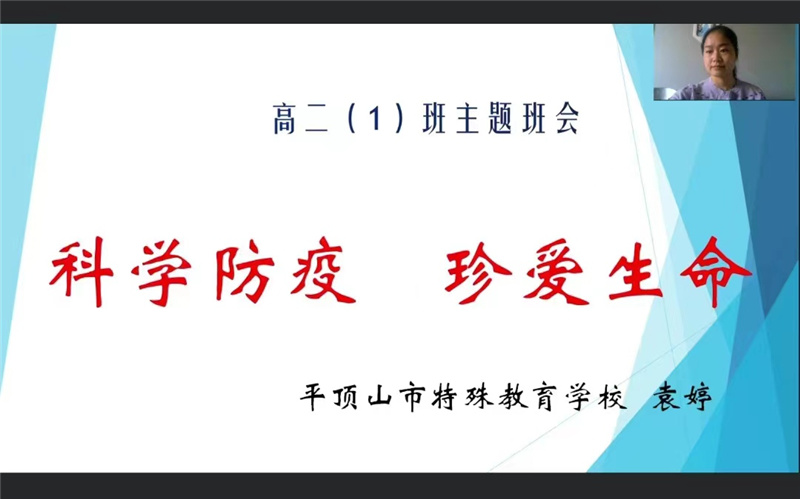 高二（1）班主题班会

科学防疫　珍爱生命

平顶山市特殊教育学校　袁婷